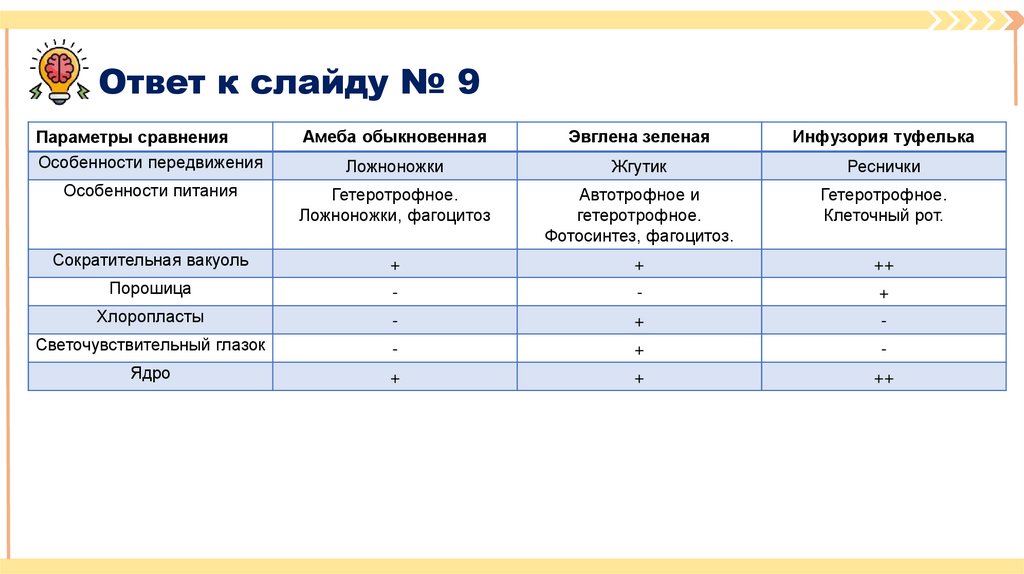 Ответ к слайду № 9

| Параметры сравнения | Амеба обыкновенная | Эвглена зеленая | Инфузория туфелька |
|---|---|---|---|
| Особенности передвижения | Ложноножки | Жгутик | Реснички |
| Особенности питания | Гетеротрофное. Ложноножки, фагоцитоз | Автотрофное и гетеротрофное. Фотосинтез, фагоцитоз. | Гетеротрофное. Клеточный рот. |
| Сократительная вакуоль | + | + | ++ |
| Порошица | - | - | + |
| Хлоропласты | - | + | - |
| Светочувствительный глазок | - | + | - |
| Ядро | + | + | ++ |